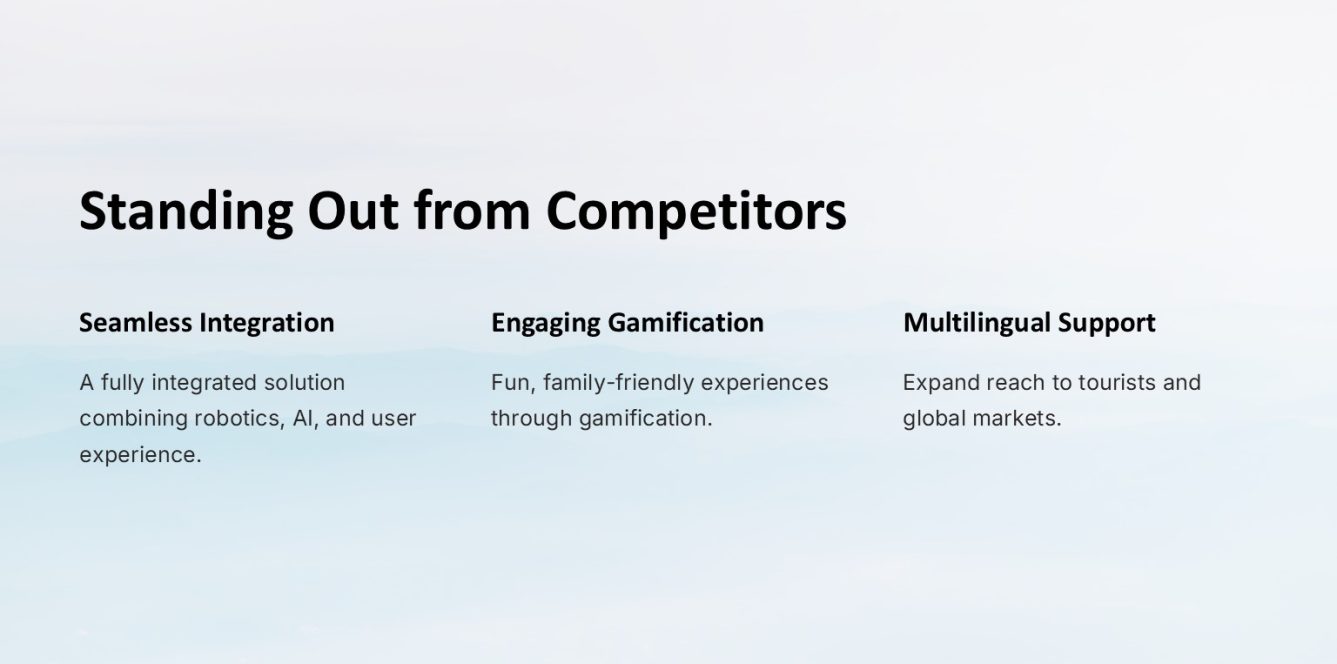 Standing Out from Competitors

Seamless Integration

A fully integrated solution combining robotics, AI, and user experience.

Engaging Gamification

Fun, family-friendly experiences through gamification.

Multilingual Support

Expand reach to tourists and global markets.